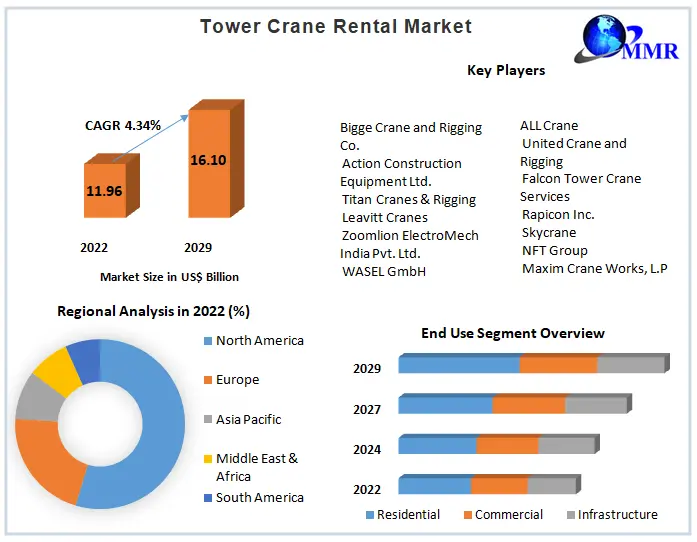 Tower Crane Rental Market

MMR

Key Players

CAGR 4.34%

11.96

16.10

2022

2029

Market Size in US$ Billion

Bigge Crane and Rigging Co.
Action Construction Equipment Ltd.
Titan Cranes & Rigging
Leavitt Cranes
Zoomlion ElectroMech India Pvt. Ltd.
WASEL GmbH

ALL Crane
United Crane and Rigging
Falcon Tower Crane Services
Rapicon Inc.
Skycrane
NFT Group
Maxim Crane Works, L.P

Regional Analysis in 2022 (%)

North America
Europe
Asia Pacific
Middle East & Africa
South America

End Use Segment Overview

2029
2027
2024
2022

Residential
Commercial
Infrastructure